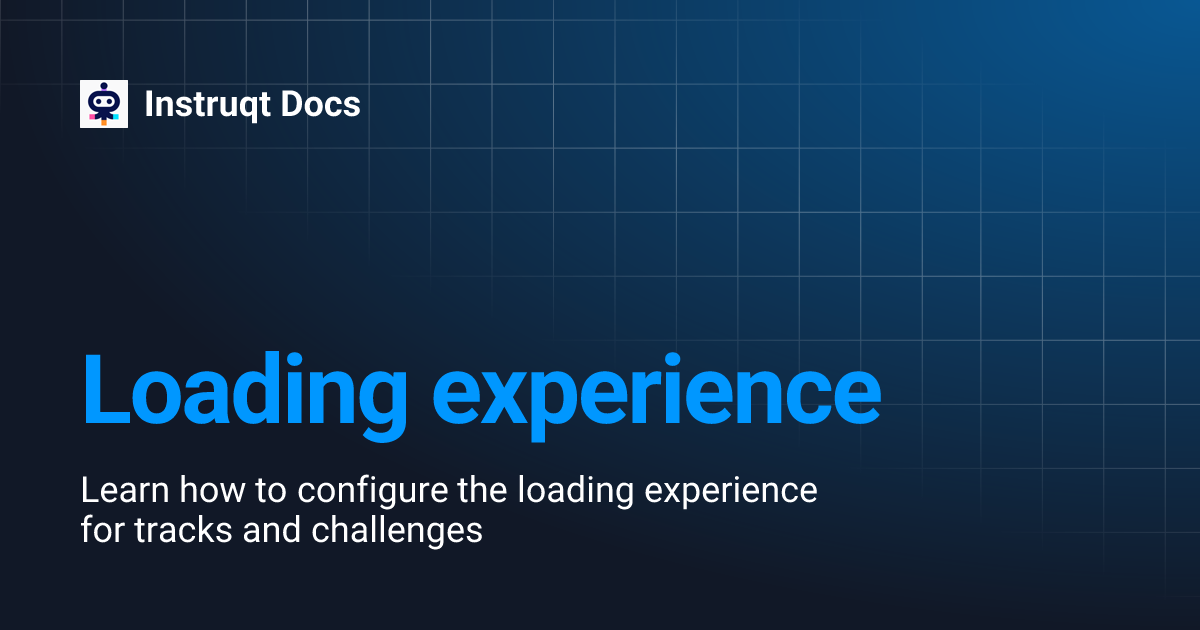 Instruqt Docs

Loading experience

Learn how to configure the loading experience for tracks and challenges